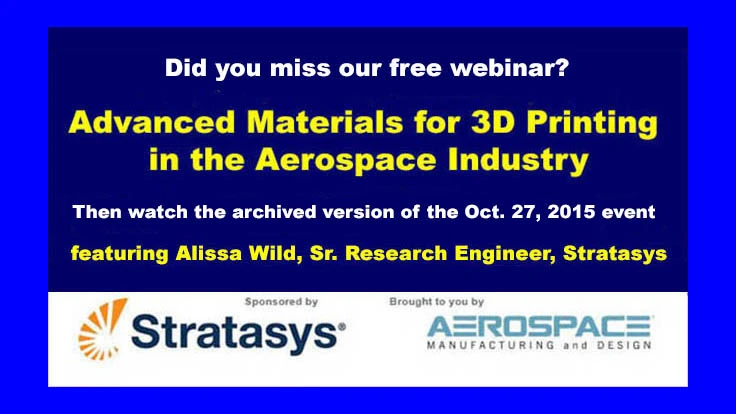 Did you miss our free webinar?

Advanced Materials for 3D Printing in the Aerospace Industry

Then watch the archived version of the Oct. 27, 2015 event

featuring Alissa Wild, Sr. Research Engineer, Stratasys

Sponsored by

Stratasys®

Brought to you by

AEROSPACE
MANUFACTURING and DESIGN